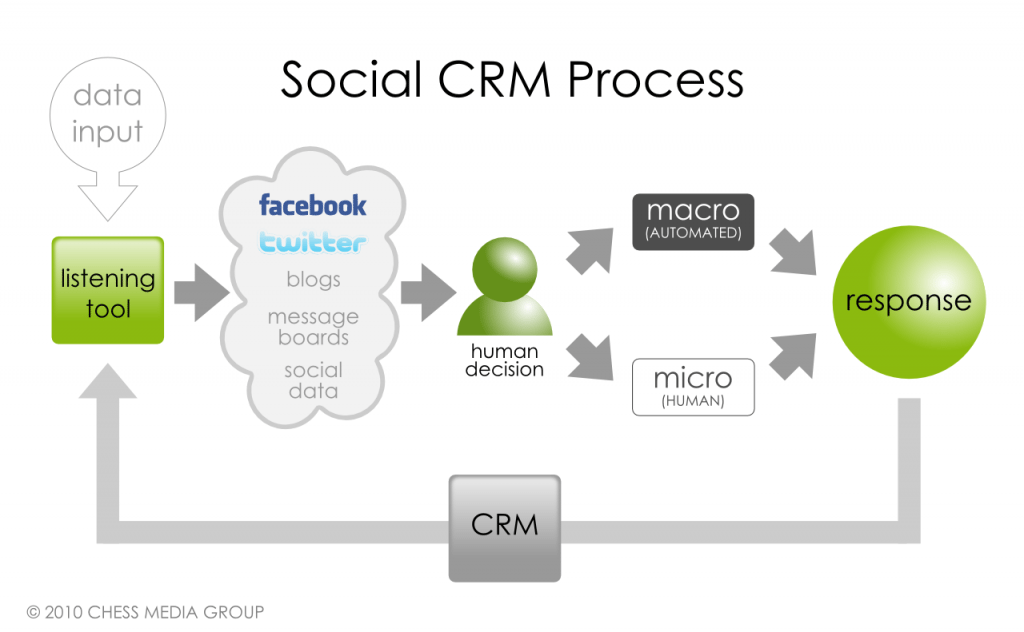 Social CRM Process

data input

listening tool

facebook
twitter
blogs
message boards
social data

human decision

macro
(AUTOMATED)

micro
(HUMAN)

response

CRM

© 2010 CHESS MEDIA GROUP